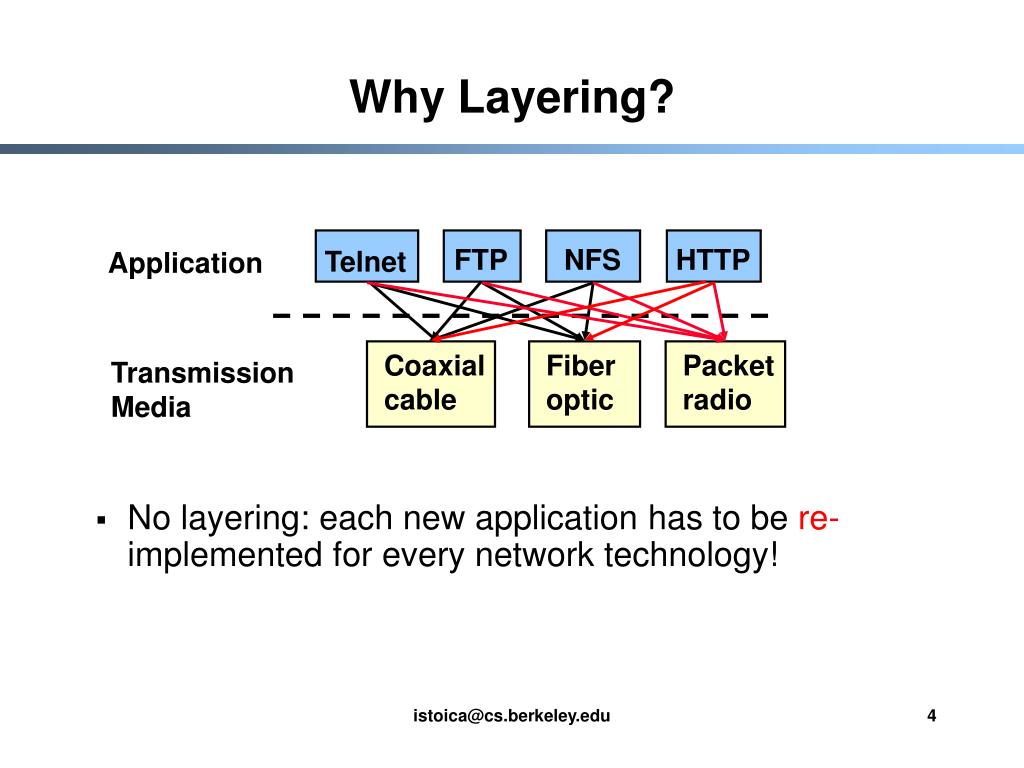 Why Layering?

Application

Telnet

FTP

NFS

HTTP

Transmission Media

Coaxial cable

Fiber optic

Packet radio

▪ No layering: each new application has to be re-implemented for every network technology!

istoica@cs.berkeley.edu

4